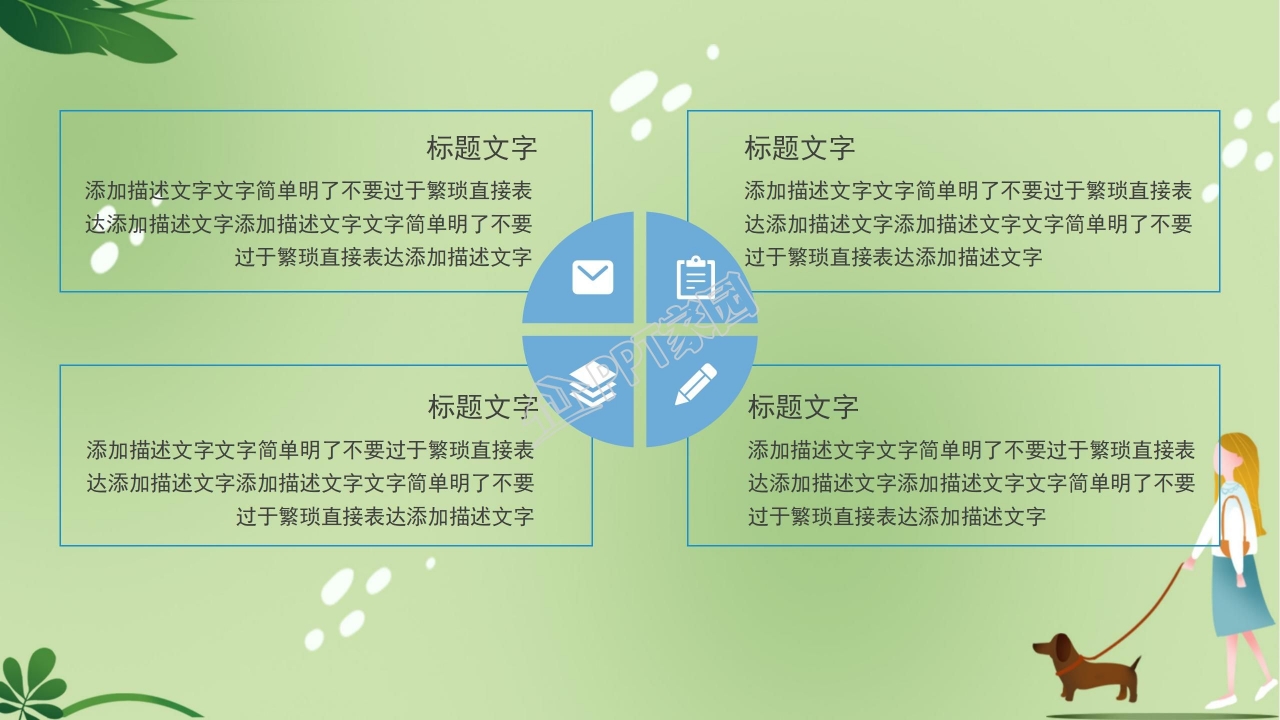 标题文字

添加描述文字文字简单明了不要过于繁琐直接表达添加描述文字添加描述文字文字简单明了不要过于繁琐直接表达添加描述文字

标题文字

添加描述文字文字简单明了不要过于繁琐直接表达添加描述文字添加描述文字文字简单明了不要过于繁琐直接表达添加描述文字

标题文字

添加描述文字文字简单明了不要过于繁琐直接表达添加描述文字添加描述文字文字简单明了不要过于繁琐直接表达添加描述文字

标题文字

添加描述文字文字简单明了不要过于繁琐直接表达添加描述文字添加描述文字文字简单明了不要过于繁琐直接表达添加描述文字

PPT家园